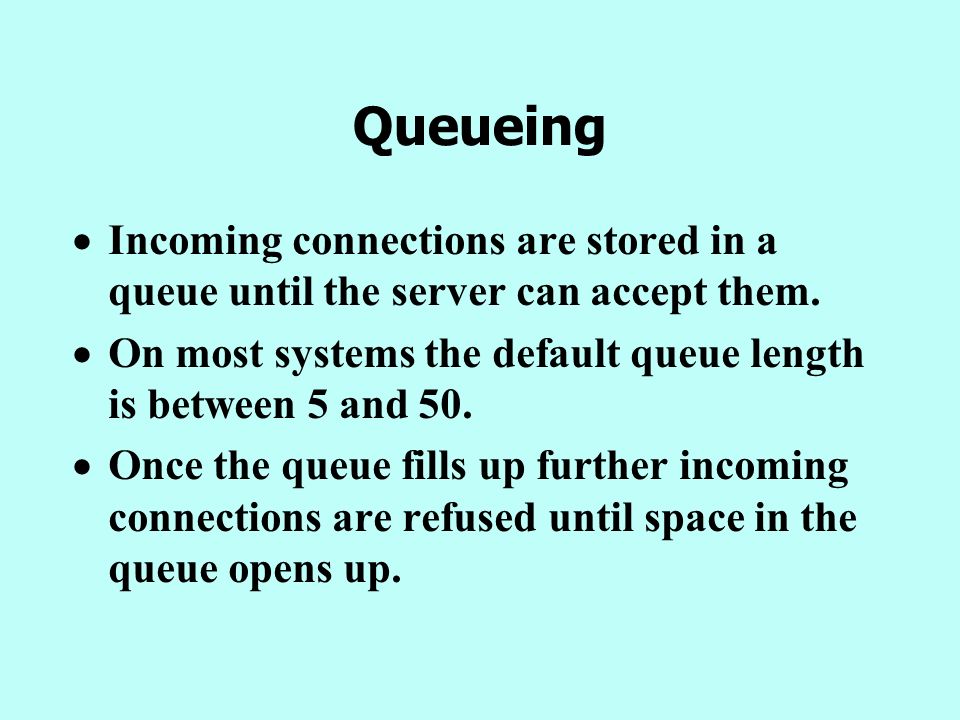 Queueing

• Incoming connections are stored in a queue until the server can accept them.

• On most systems the default queue length is between 5 and 50.

• Once the queue fills up further incoming connections are refused until space in the queue opens up.